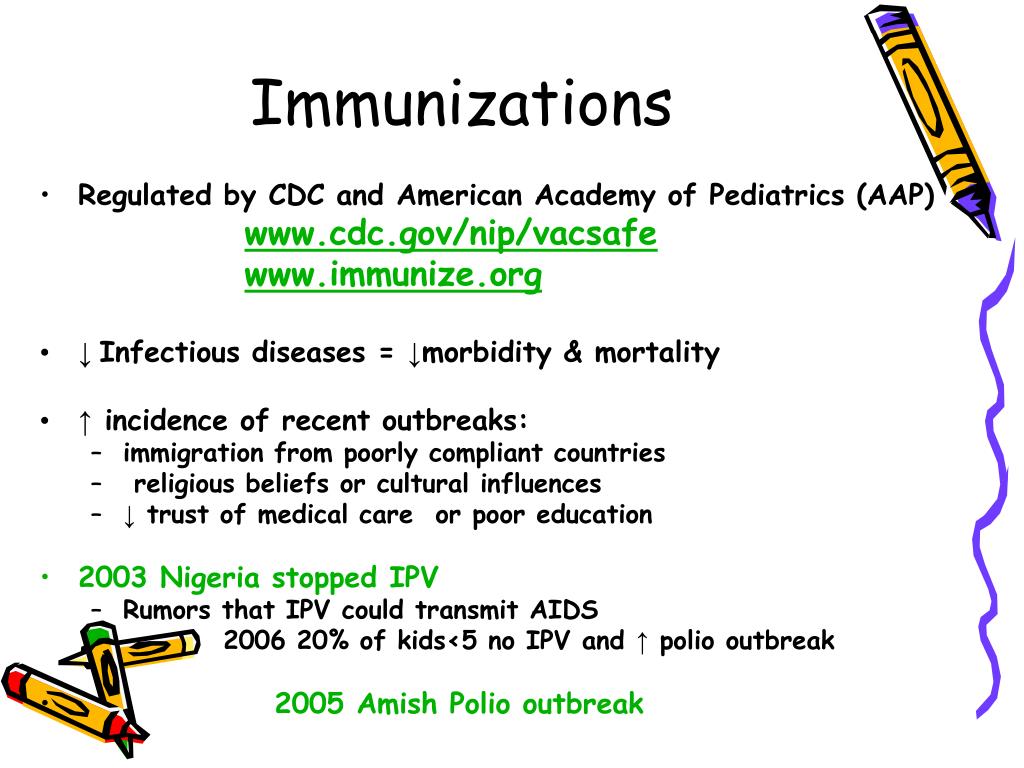 Immunizations

• Regulated by CDC and American Academy of Pediatrics (AAP)
www.cdc.gov/nip/vacsafe
www.immunize.org

• ↓ Infectious diseases = ↓morbidity & mortality

• ↑ incidence of recent outbreaks:
– immigration from poorly compliant countries
– religious beliefs or cultural influences
– ↓ trust of medical care or poor education

• 2003 Nigeria stopped IPV
– Rumors that IPV could transmit AIDS
2006 20% of kids<5 no IPV and ↑ polio outbreak

2005 Amish Polio outbreak